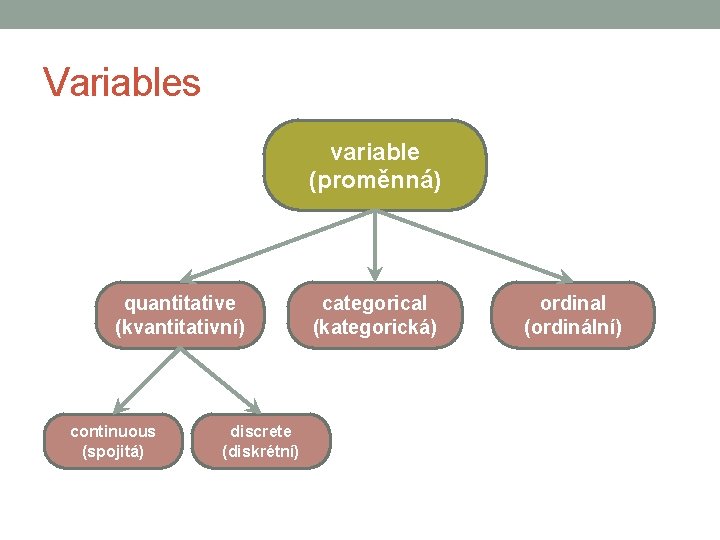 Variables

variable
(proměnná)

quantitative
(kvantitativní)

categorical
(kategorická)

ordinal
(ordinální)

continuous
(spojitá)

discrete
(diskrétní)